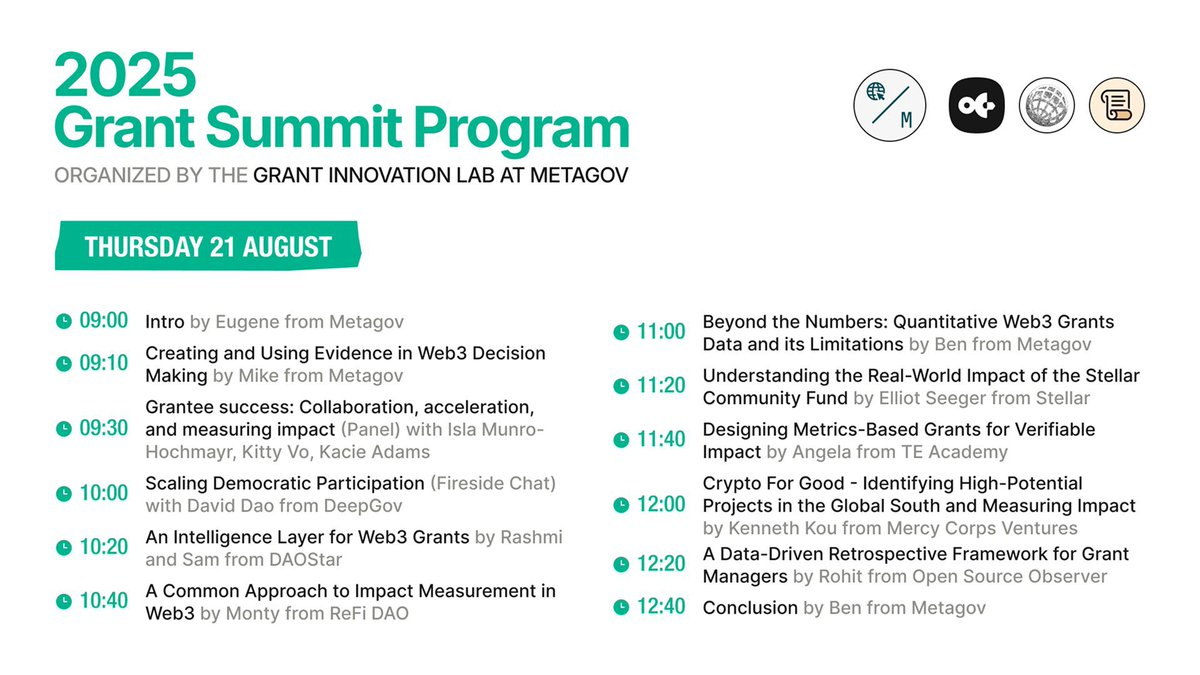 2025
Grant Summit Program

ORGANIZED BY THE GRANT INNOVATION LAB AT METAGOV

M

THURSDAY 21 AUGUST

09:00 Intro by Eugene from Metagov

09:10 Creating and Using Evidence in Web3 Decision Making by Mike from Metagov

09:30 Grantee success: Collaboration, acceleration, and measuring impact (Panel) with Isla Munro-Hochmayr, Kitty Vo, Kacie Adams

10:00 Scaling Democratic Participation (Fireside Chat) with David Dao from DeepGov

10:20 An Intelligence Layer for Web3 Grants by Rashmi and Sam from DAOStar

10:40 A Common Approach to Impact Measurement in Web3 by Monty from ReFi DAO

11:00 Beyond the Numbers: Quantitative Web3 Grants Data and its Limitations by Ben from Metagov

11:20 Understanding the Real-World Impact of the Stellar Community Fund by Elliot Seeger from Stellar

11:40 Designing Metrics-Based Grants for Verifiable Impact by Angela from TE Academy

12:00 Crypto For Good - Identifying High-Potential Projects in the Global South and Measuring Impact by Kenneth Kou from Mercy Corps Ventures

12:20 A Data-Driven Retrospective Framework for Grant Managers by Rohit from Open Source Observer

12:40 Conclusion by Ben from Metagov